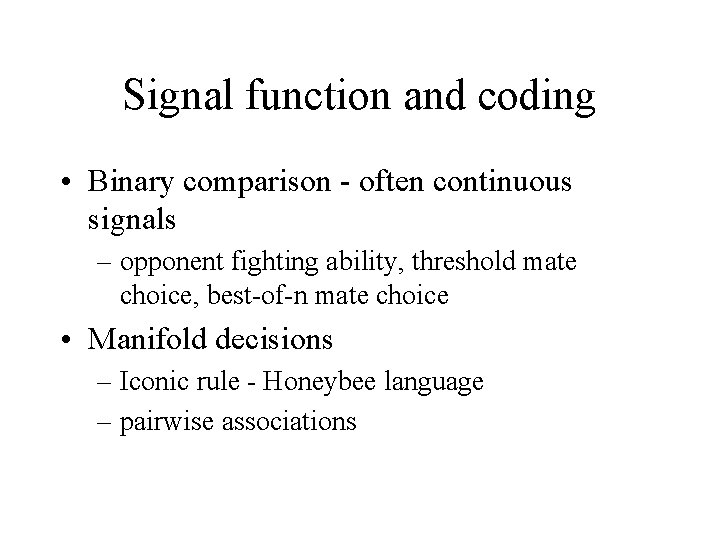 Signal function and coding

• Binary comparison - often continuous signals

– opponent fighting ability, threshold mate choice, best-of-n mate choice

• Manifold decisions

– Iconic rule - Honeybee language

– pairwise associations